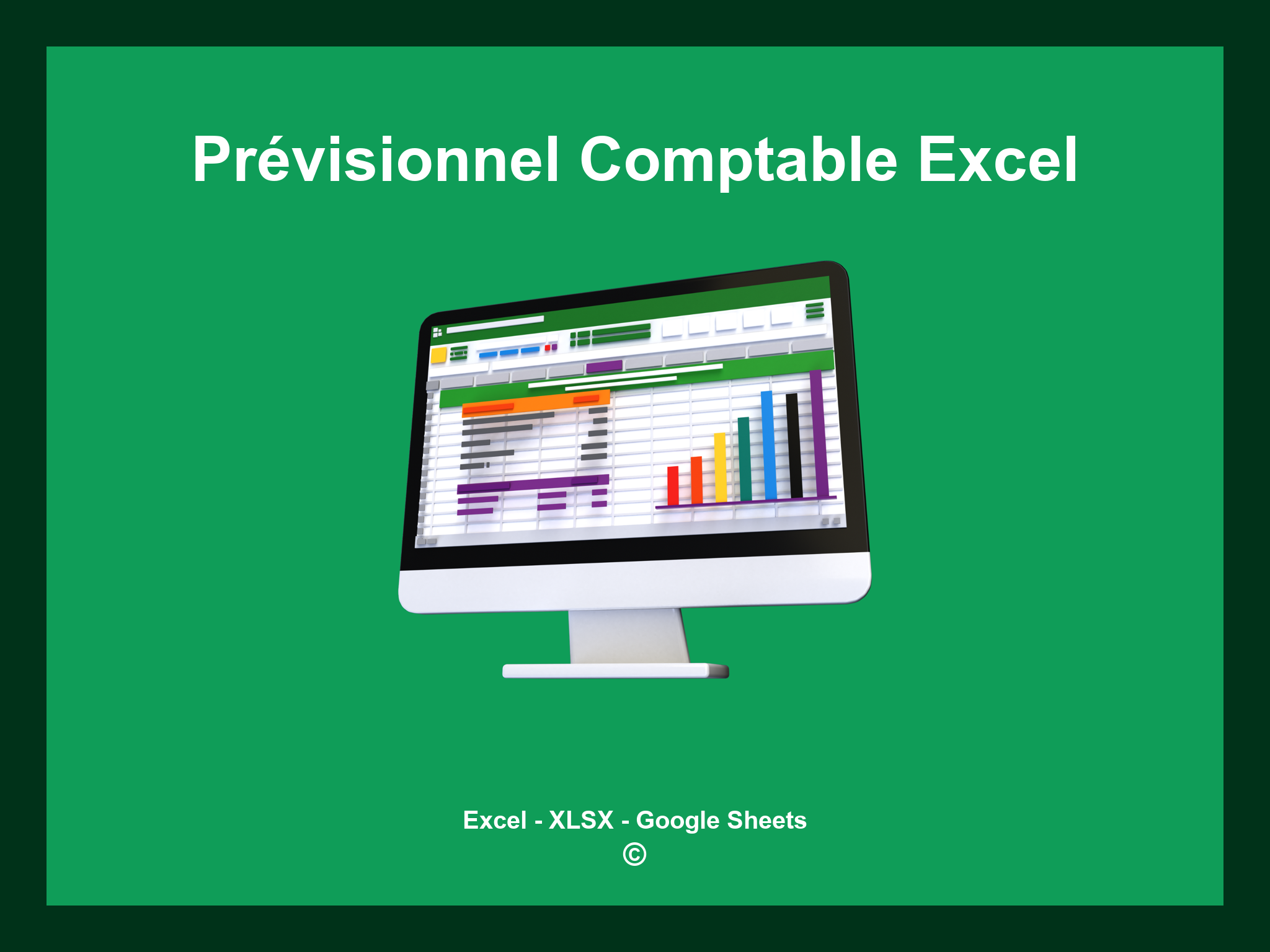 Prévisionnel Comptable Excel

Excel - XLSX - Google Sheets
©